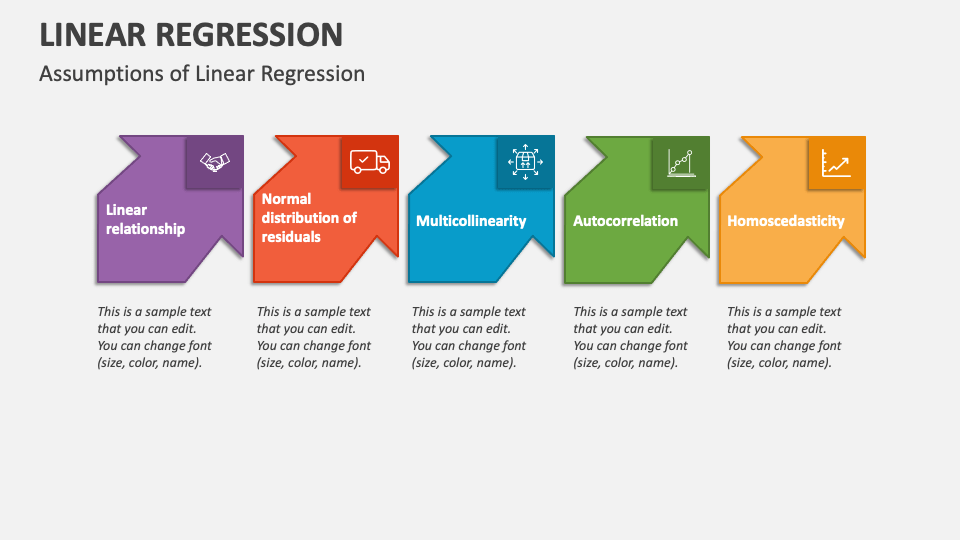 LINEAR REGRESSION

Assumptions of Linear Regression

Linear relationship

This is a sample text that you can edit. You can change font (size, color, name).

Normal distribution of residuals

This is a sample text that you can edit. You can change font (size, color, name).

Multicollinearity

This is a sample text that you can edit. You can change font (size, color, name).

Autocorrelation

This is a sample text that you can edit. You can change font (size, color, name).

Homoscedasticity

This is a sample text that you can edit. You can change font (size, color, name).